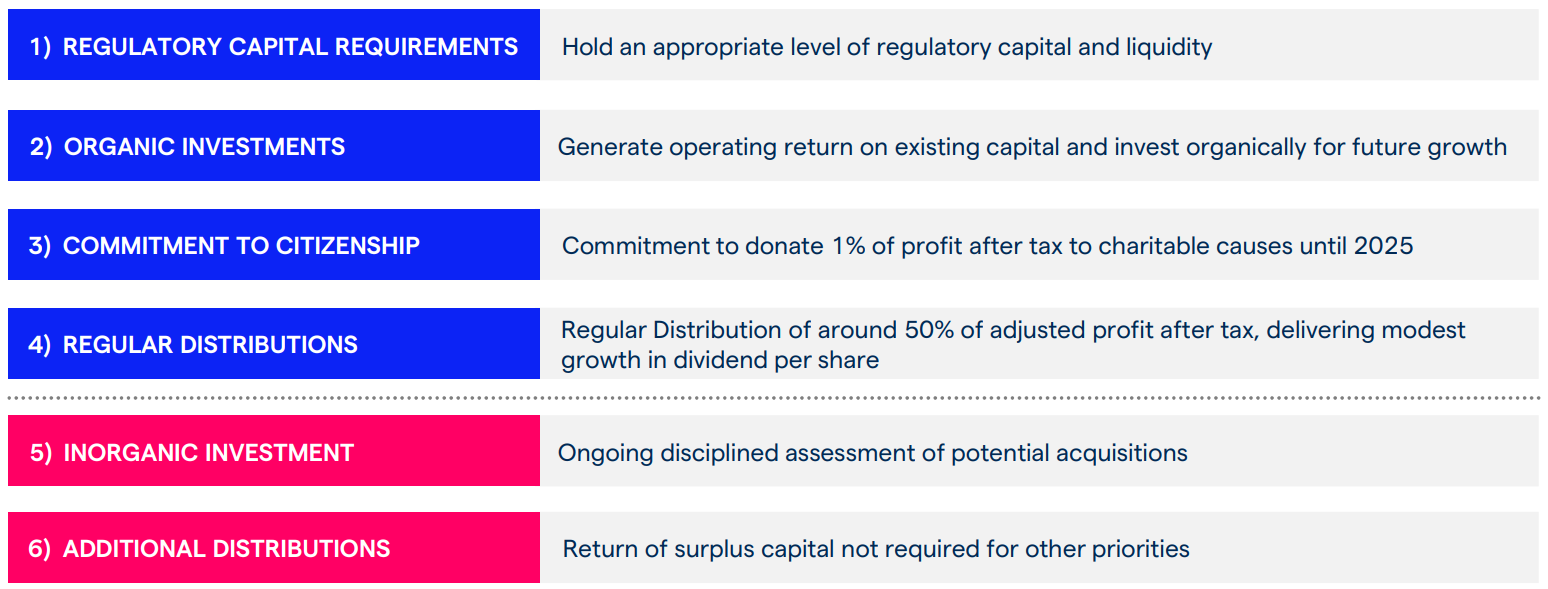 1) REGULATORY CAPITAL REQUIREMENTS
Hold an appropriate level of regulatory capital and liquidity

2) ORGANIC INVESTMENTS
Generate operating return on existing capital and invest organically for future growth

3) COMMITMENT TO CITIZENSHIP
Commitment to donate 1% of profit after tax to charitable causes until 2025

4) REGULAR DISTRIBUTIONS
Regular Distribution of around 50% of adjusted profit after tax, delivering modest growth in dividend per share

5) INORGANIC INVESTMENT
Ongoing disciplined assessment of potential acquisitions

6) ADDITIONAL DISTRIBUTIONS
Return of surplus capital not required for other priorities